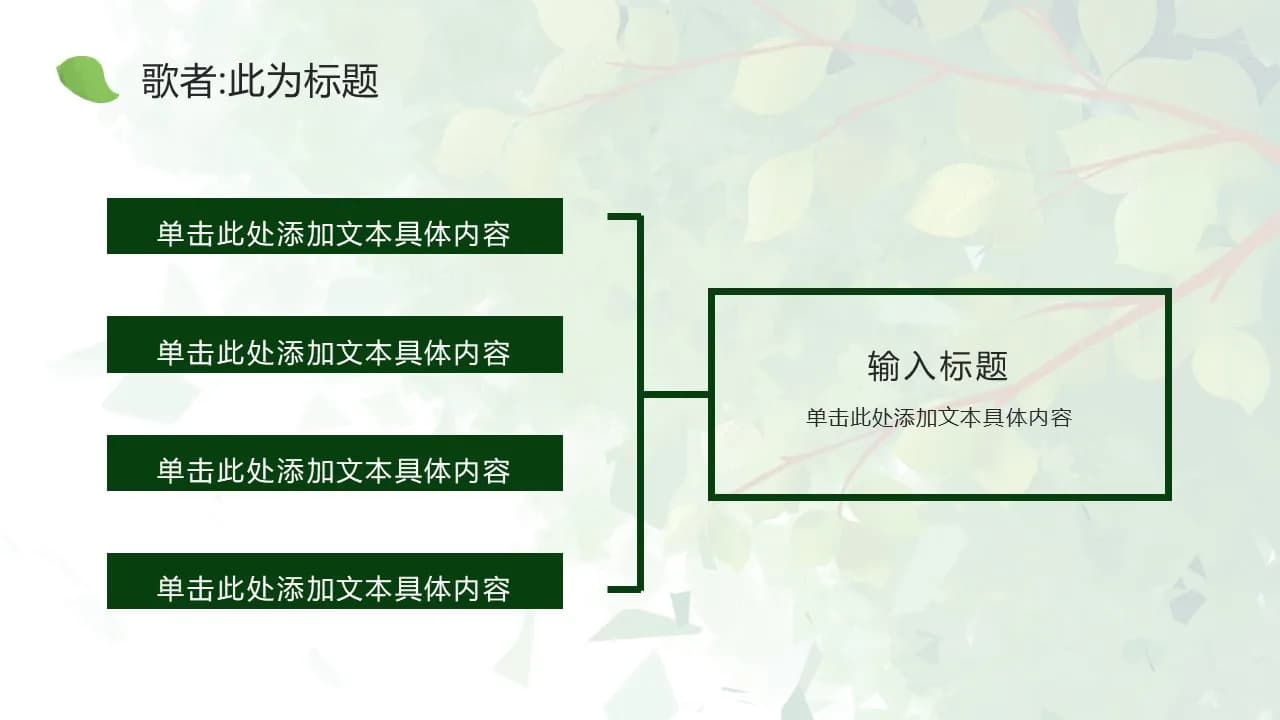 歌者:此为标题

单击此处添加文本具体内容

单击此处添加文本具体内容

单击此处添加文本具体内容

单击此处添加文本具体内容

输入标题

单击此处添加文本具体内容